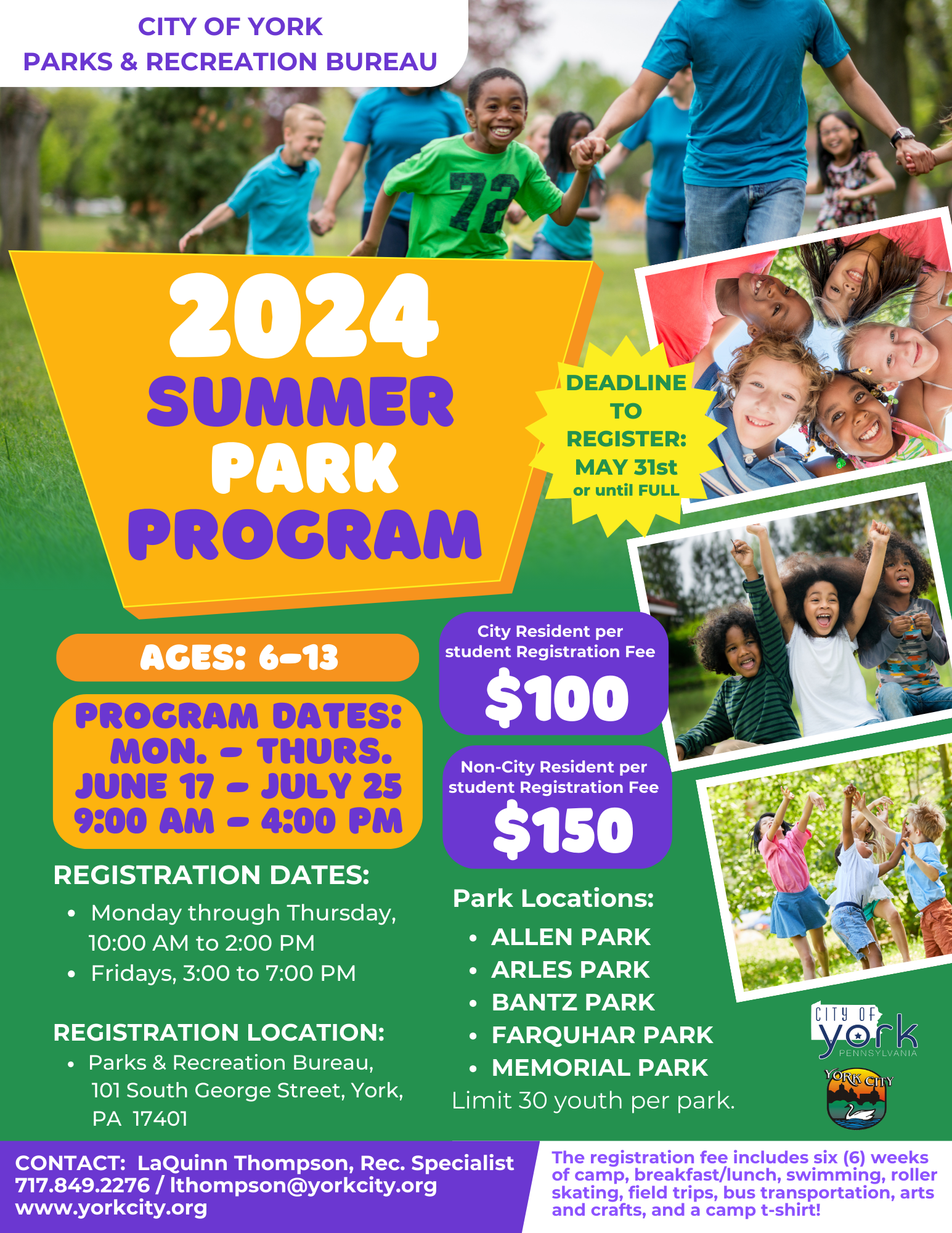 CITY OF YORK
PARKS & RECREATION BUREAU

72

2024
SUMMER
PARK
PROGRAM

DEADLINE TO REGISTER: MAY 31st or until FULL

AGES: 6-13

PROGRAM DATES:
MON. - THURS.
JUNE 17 - JULY 25
9:00 AM - 4:00 PM

City Resident per student Registration Fee
$100

Non-City Resident per student Registration Fee
$150

REGISTRATION DATES:
• Monday through Thursday, 10:00 AM to 2:00 PM
• Fridays, 3:00 to 7:00 PM

REGISTRATION LOCATION:
• Parks & Recreation Bureau, 101 South George Street, York, PA 17401

Park Locations:
• ALLEN PARK
• ARLES PARK
• BANTZ PARK
• FARQUHAR PARK
• MEMORIAL PARK
Limit 30 youth per park.

CITY OF york PENNSYLVANIA

YORK CITY

CONTACT: LaQuinn Thompson, Rec. Specialist
717.849.2276 / lthompson@yorkcity.org
www.yorkcity.org

The registration fee includes six (6) weeks of camp, breakfast/lunch, swimming, roller skating, field trips, bus transportation, arts and crafts, and a camp t-shirt!